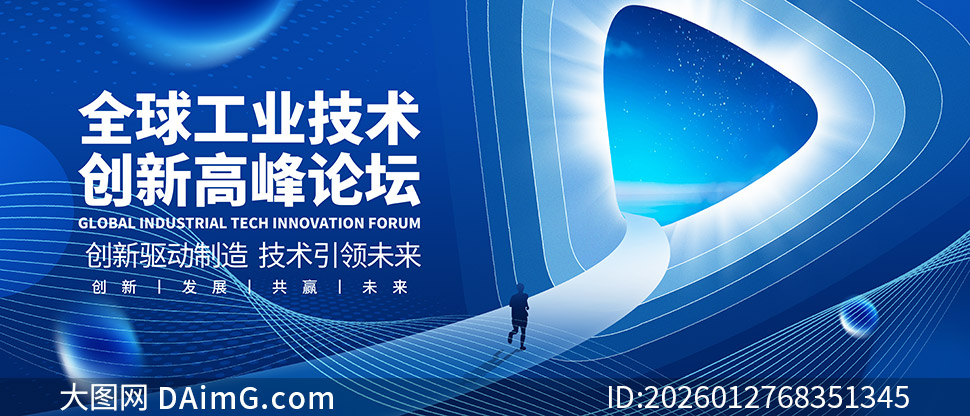 全球工业技术
创新高峰论坛
GLOBAL INDUSTRIAL TECH INNOVATION FORUM
创新驱动制造 技术引领未来
创新 | 发展 | 共赢 | 未来

大图网 DAimG.com
ID:2026012768351345